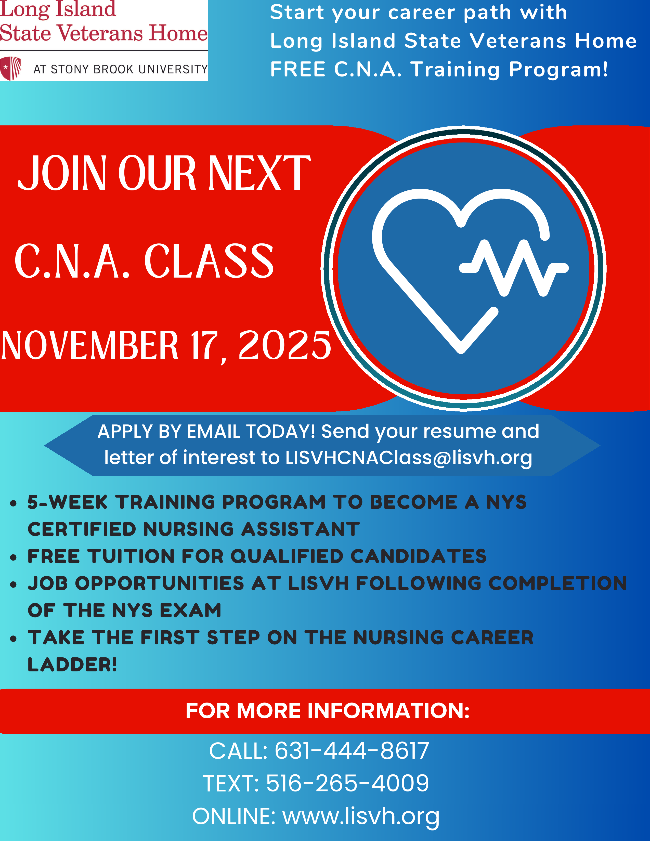 Long Island
State Veterans Home
AT STONY BROOK UNIVERSITY

Start your career path with Long Island State Veterans Home FREE C.N.A. Training Program!

JOIN OUR NEXT

C.N.A. CLASS

NOVEMBER 17, 2025

APPLY BY EMAIL TODAY! Send your resume and letter of interest to LISVHCNAClass@lisvh.org

• 5-WEEK TRAINING PROGRAM TO BECOME A NYS CERTIFIED NURSING ASSISTANT
• FREE TUITION FOR QUALIFIED CANDIDATES
• JOB OPPORTUNITIES AT LISVH FOLLOWING COMPLETION OF THE NYS EXAM
• TAKE THE FIRST STEP ON THE NURSING CAREER LADDER!

FOR MORE INFORMATION:

CALL: 631-444-8617
TEXT: 516-265-4009
ONLINE: www.lisvh.org